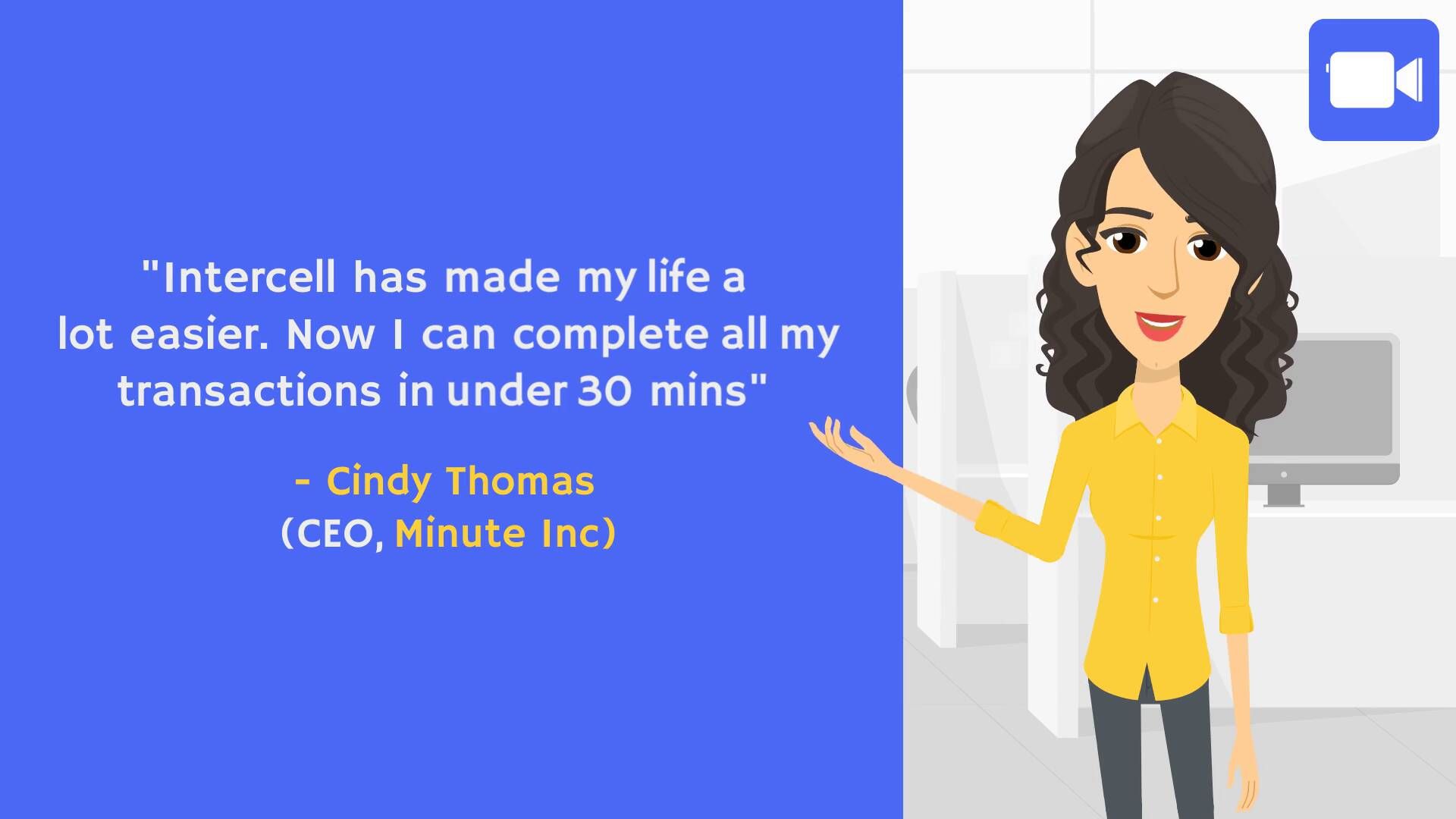 "Intercell has made my life a lot easier. Now I can complete all my transactions in under 30 mins"

- Cindy Thomas
(CEO, Minute Inc)